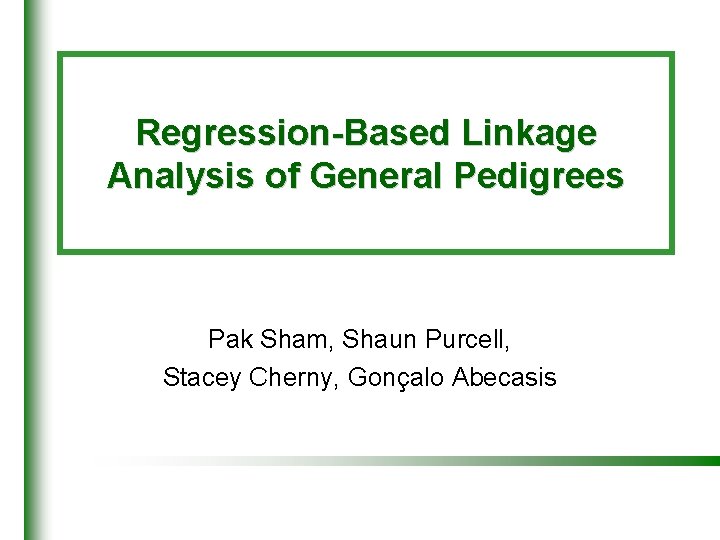 Regression-Based Linkage Analysis of General Pedigrees

Pak Sham, Shaun Purcell,
Stacey Cherny, Gonçalo Abecasis